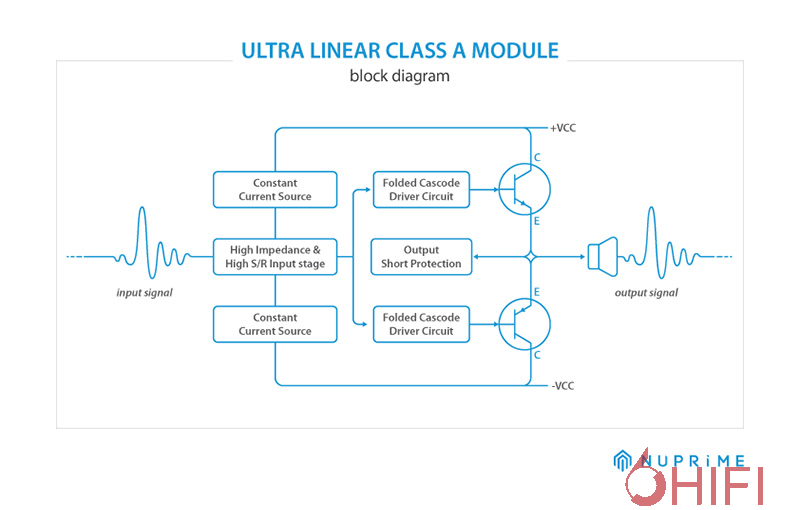 ULTRA LINEAR CLASS A MODULE

block diagram

+VCC

Constant Current Source

Folded Cascode Driver Circuit

C

E

High Impedance & High S/R Input stage

Output Short Protection

input signal

output signal

Constant Current Source

Folded Cascode Driver Circuit

E

C

-VCC

NUPRiME

HIFI